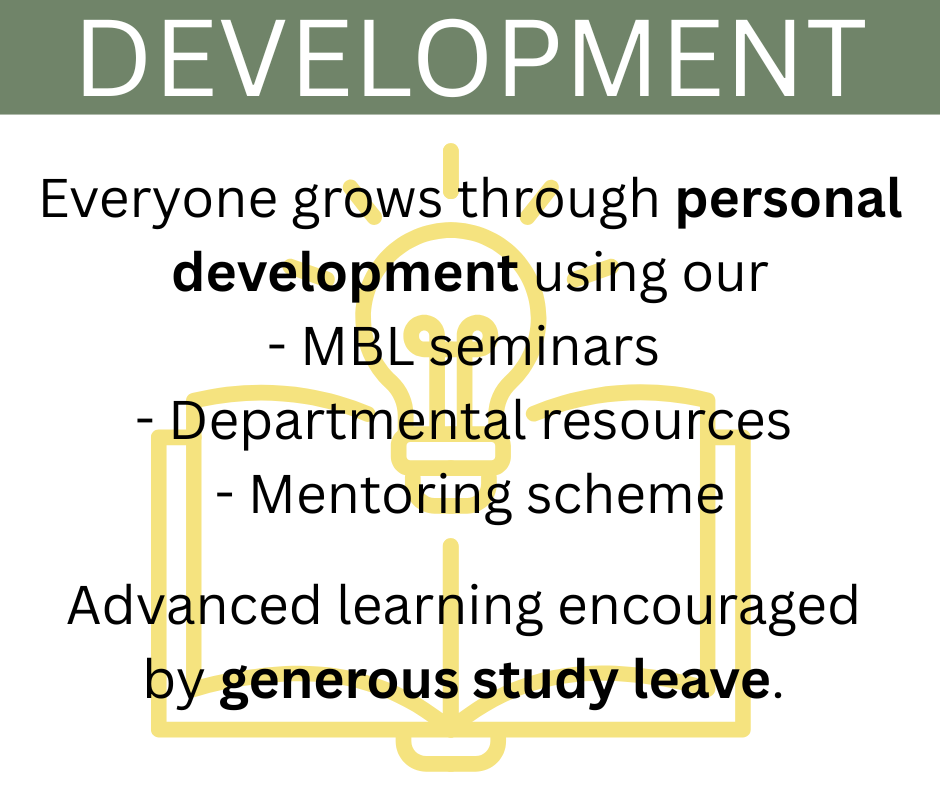 DEVELOPMENT

Everyone grows through personal development using our
- MBL seminars
- Departmental resources
- Mentoring scheme

Advanced learning encouraged by generous study leave.